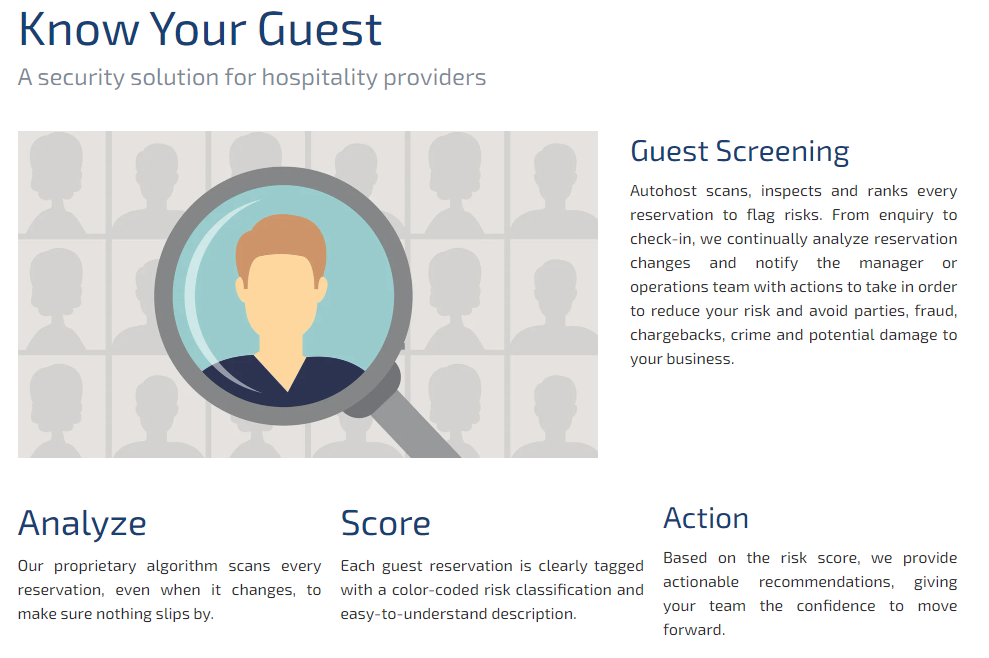 Know Your Guest

A security solution for hospitality providers

Guest Screening

Autohost scans, inspects and ranks every reservation to flag risks. From enquiry to check-in, we continually analyze reservation changes and notify the manager or operations team with actions to take in order to reduce your risk and avoid parties, fraud, chargebacks, crime and potential damage to your business.

Analyze

Our proprietary algorithm scans every reservation, even when it changes, to make sure nothing slips by.

Score

Each guest reservation is clearly tagged with a color-coded risk classification and easy-to-understand description.

Action

Based on the risk score, we provide actionable recommendations, giving your team the confidence to move forward.